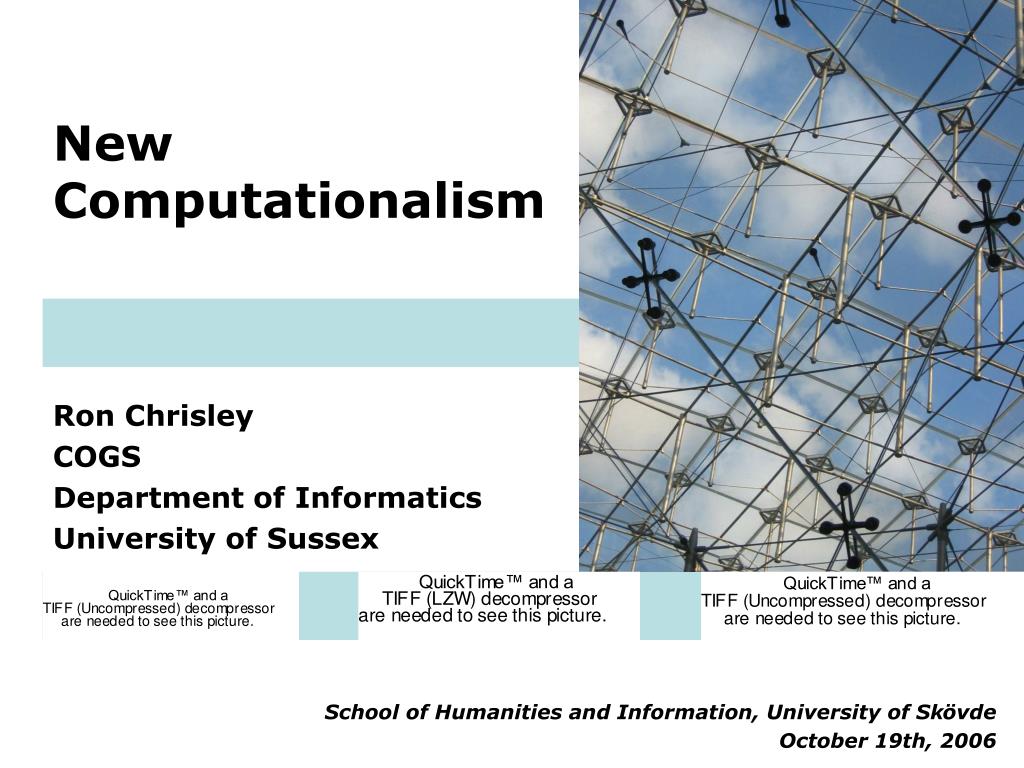 New Computationalism

Ron Chrisley
COGS
Department of Informatics
University of Sussex

QuickTime™ and a TIFF (Uncompressed) decompressor are needed to see this picture.

QuickTime™ and a TIFF (LZW) decompressor are needed to see this picture.

QuickTime™ and a TIFF (Uncompressed) decompressor are needed to see this picture.

School of Humanities and Information, University of Skövde
October 19th, 2006